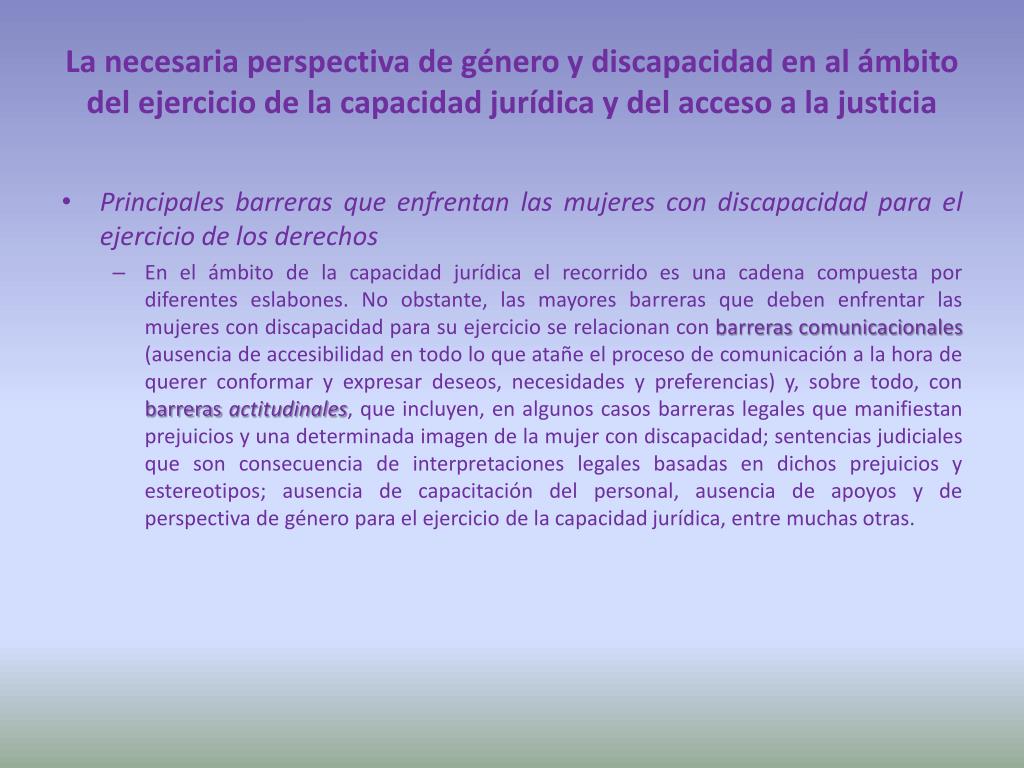 La necesaria perspectiva de género y discapacidad en al ámbito del ejercicio de la capacidad jurídica y del acceso a la justicia

• Principales barreras que enfrentan las mujeres con discapacidad para el ejercicio de los derechos

– En el ámbito de la capacidad jurídica el recorrido es una cadena compuesta por diferentes eslabones. No obstante, las mayores barreras que deben enfrentar las mujeres con discapacidad para su ejercicio se relacionan con barreras comunicacionales (ausencia de accesibilidad en todo lo que atañe el proceso de comunicación a la hora de querer conformar y expresar deseos, necesidades y preferencias) y, sobre todo, con barreras actitudinales, que incluyen, en algunos casos barreras legales que manifiestan prejuicios y una determinada imagen de la mujer con discapacidad; sentencias judiciales que son consecuencia de interpretaciones legales basadas en dichos prejuicios y estereotipos; ausencia de capacitación del personal, ausencia de apoyos y de perspectiva de género para el ejercicio de la capacidad jurídica, entre muchas otras.